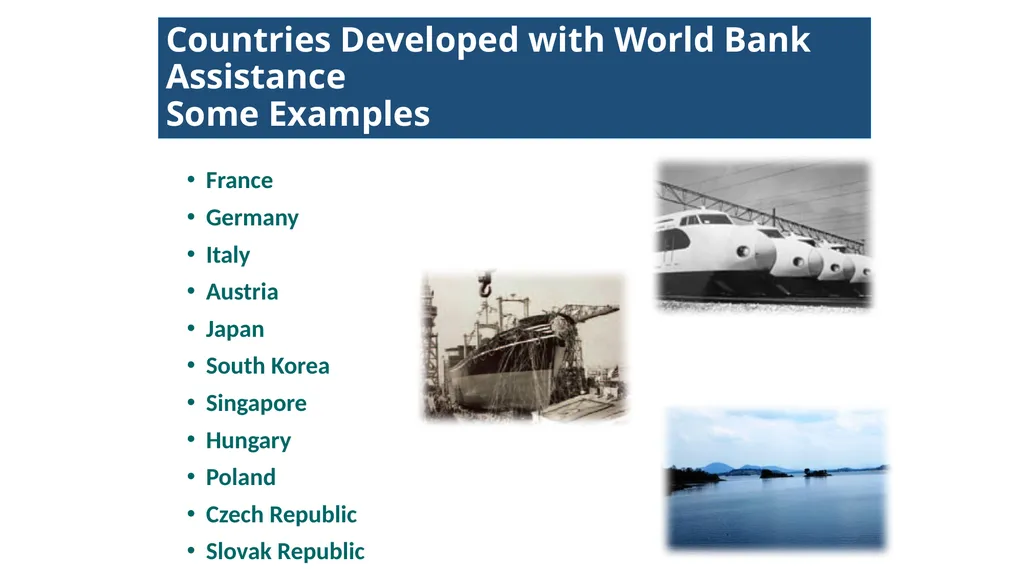 Countries Developed with World Bank Assistance
Some Examples

• France
• Germany
• Italy
• Austria
• Japan
• South Korea
• Singapore
• Hungary
• Poland
• Czech Republic
• Slovak Republic